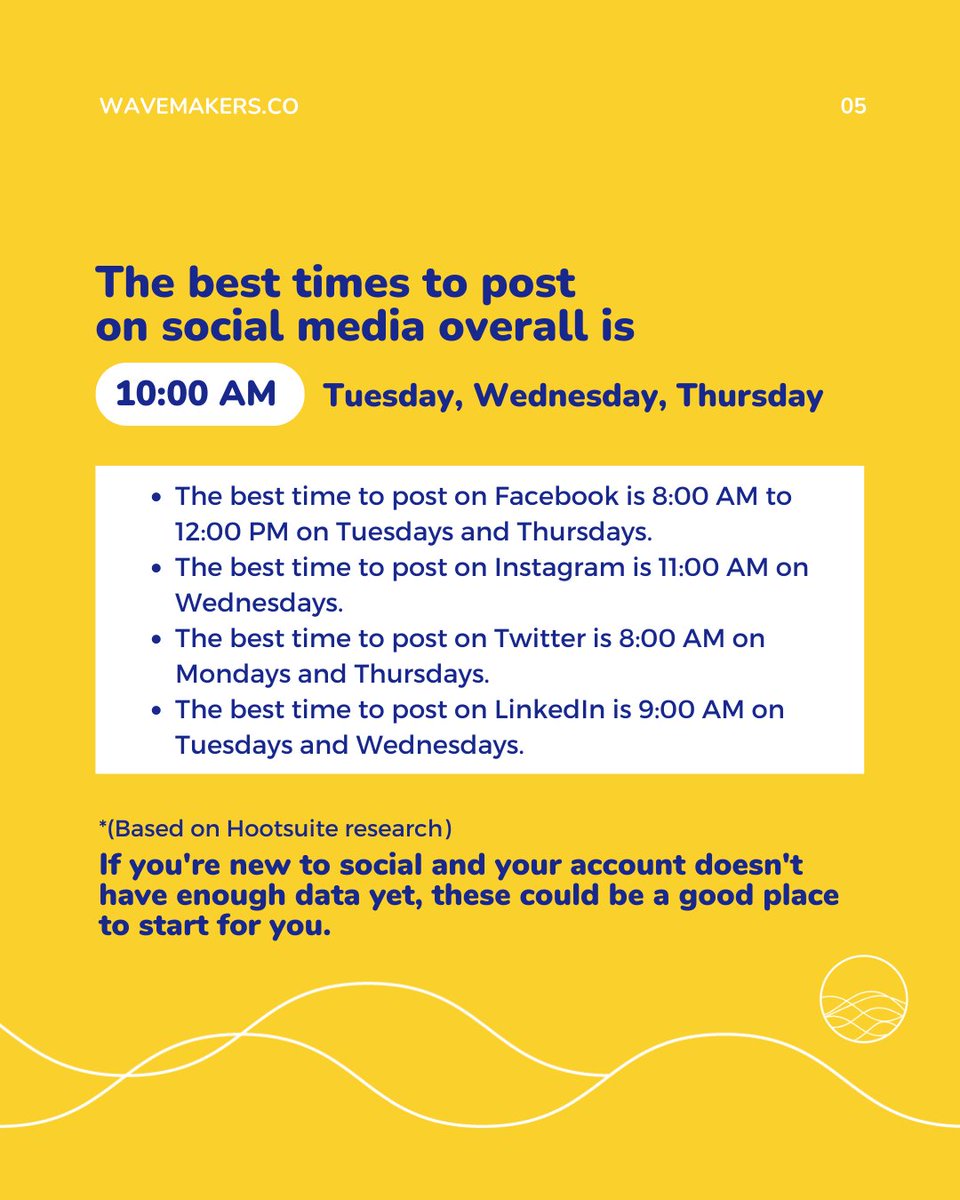 WAVEMAKERS.CO

05

The best times to post on social media overall is

10:00 AM Tuesday, Wednesday, Thursday

- The best time to post on Facebook is 8:00 AM to 12:00 PM on Tuesdays and Thursdays.
- The best time to post on Instagram is 11:00 AM on Wednesdays.
- The best time to post on Twitter is 8:00 AM on Mondays and Thursdays.
- The best time to post on LinkedIn is 9:00 AM on Tuesdays and Wednesdays.

*(Based on Hootsuite research)

If you're new to social and your account doesn't have enough data yet, these could be a good place to start for you.